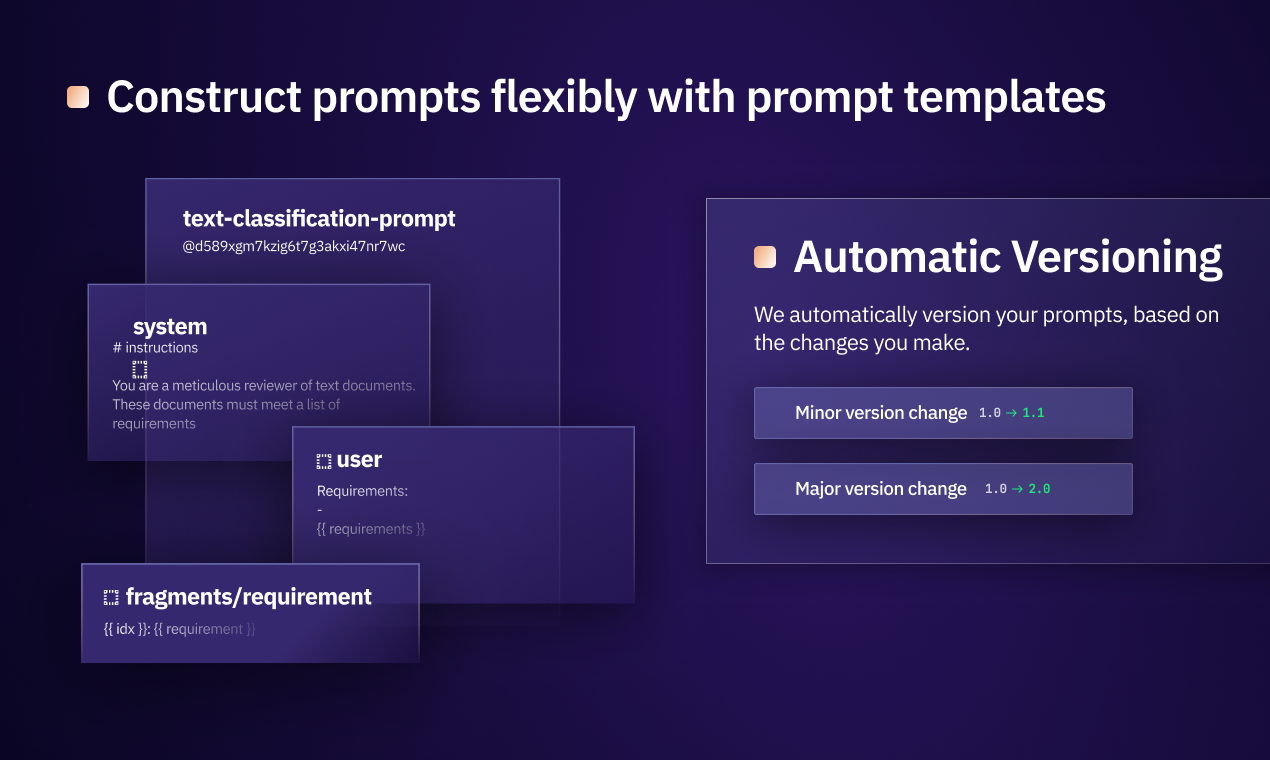 Construct prompts flexibly with prompt templates

text-classification-prompt
@d589xgm7kzig6t7g3akxi47nr7wc

system
# instructions

You are a meticulous reviewer of text documents. These documents must meet a list of requirements

user
Requirements:
-
{{ requirements }}

fragments/requirement
{{ idx }}: {{ requirement }}

Automatic Versioning

We automatically version your prompts, based on the changes you make.

Minor version change 1.0 → 1.1

Major version change 1.0 → 2.0